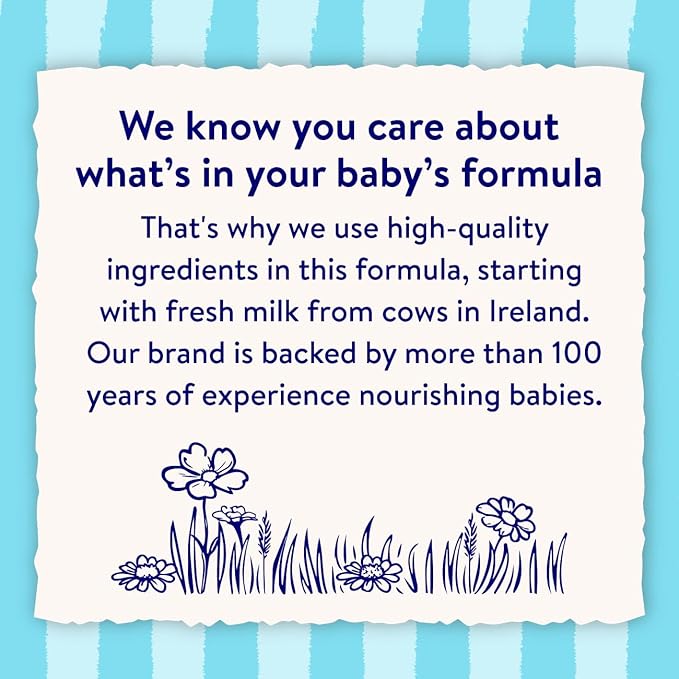 We know you care about what's in your baby's formula

That's why we use high-quality ingredients in this formula, starting with fresh milk from cows in Ireland. Our brand is backed by more than 100 years of experience nourishing babies.